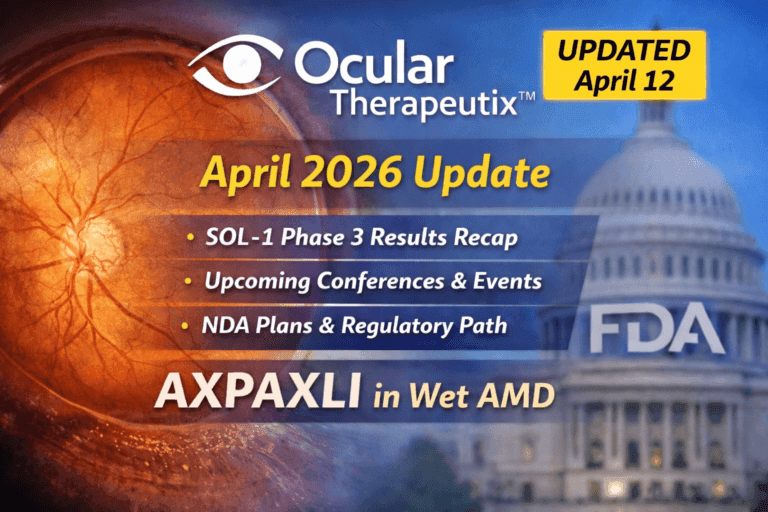 Ocular Therapeutix™

UPDATED April 12

April 2026 Update

• SOL-1 Phase 3 Results Recap
• Upcoming Conferences & Events
• NDA Plans & Regulatory Path

FDA

AXPAXLI in Wet AMD